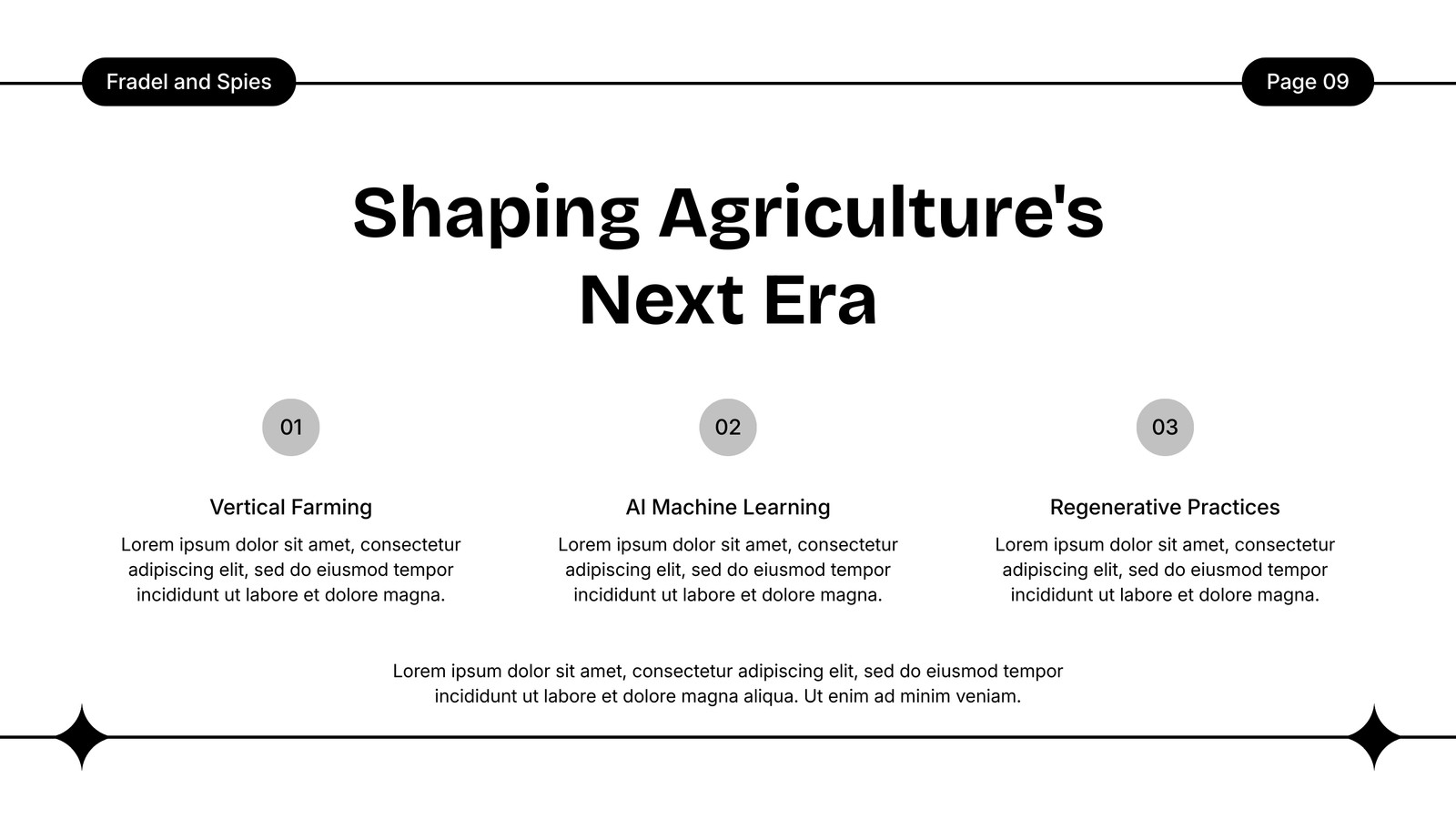 Fradel and Spies

Page 09

Shaping Agriculture's Next Era

01

Vertical Farming

Lorem ipsum dolor sit amet, consectetur adipiscing elit, sed do eiusmod tempor incididunt ut labore et dolore magna.

02

AI Machine Learning

Lorem ipsum dolor sit amet, consectetur adipiscing elit, sed do eiusmod tempor incididunt ut labore et dolore magna.

03

Regenerative Practices

Lorem ipsum dolor sit amet, consectetur adipiscing elit, sed do eiusmod tempor incididunt ut labore et dolore magna.

Lorem ipsum dolor sit amet, consectetur adipiscing elit, sed do eiusmod tempor incididunt ut labore et dolore magna aliqua. Ut enim ad minim veniam.